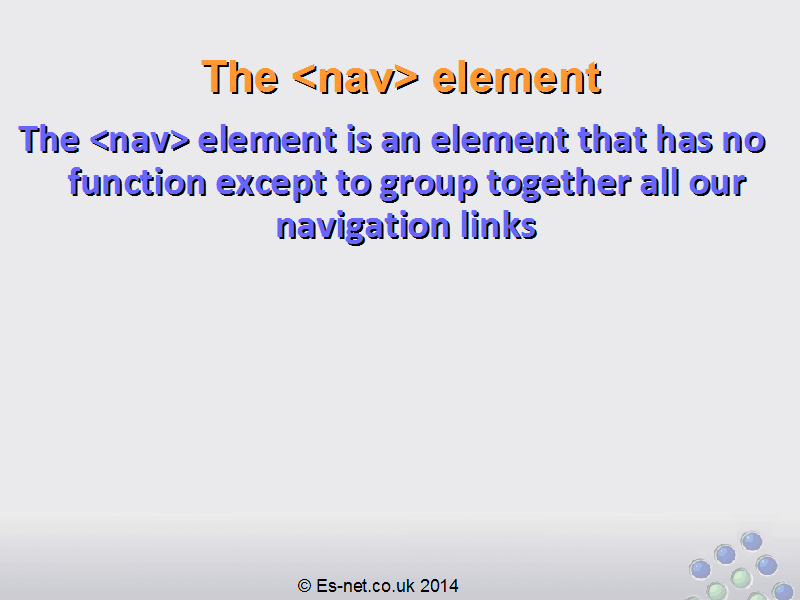 The <nav> element

The <nav> element is an element that has no function except to group together all our navigation links

© Es-net.co.uk 2014